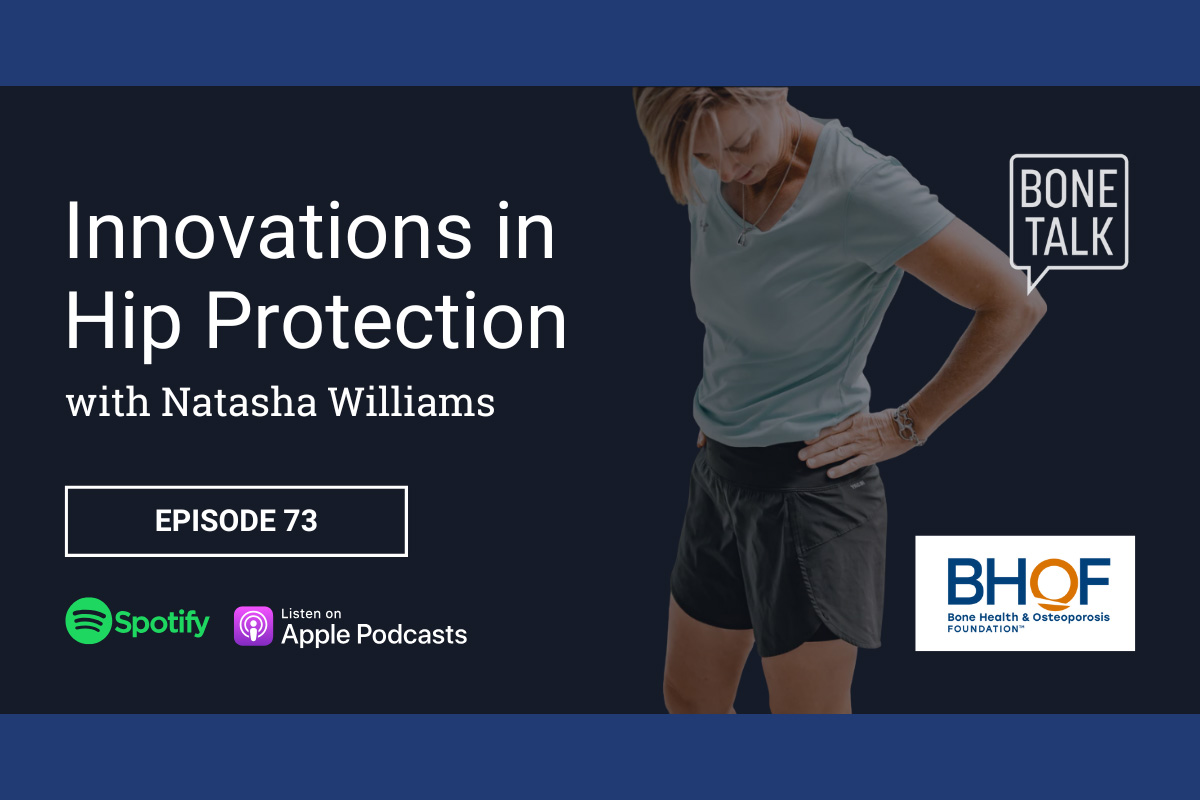 Innovations in Hip Protection

with Natasha Williams

EPISODE 73

Spotify

Listen on
Apple Podcasts

BONE TALK

BHOF
Bone Health & Osteoporosis FOUNDATION™